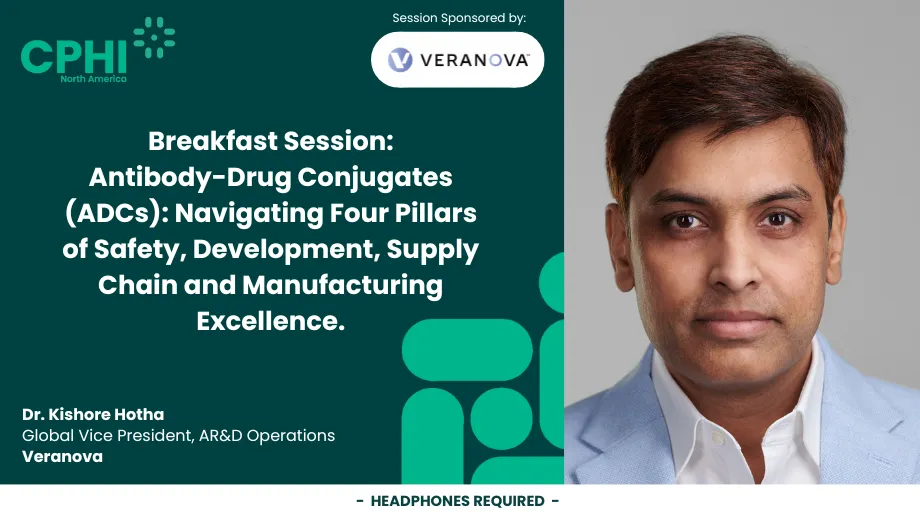 CPHI
North America

Session Sponsored by:

VERANOVA

Breakfast Session: Antibody-Drug Conjugates (ADCs): Navigating Four Pillars of Safety, Development, Supply Chain and Manufacturing Excellence.

Dr. Kishore Hotha
Global Vice President, AR&D Operations
Veranova

- HEADPHONES REQUIRED -